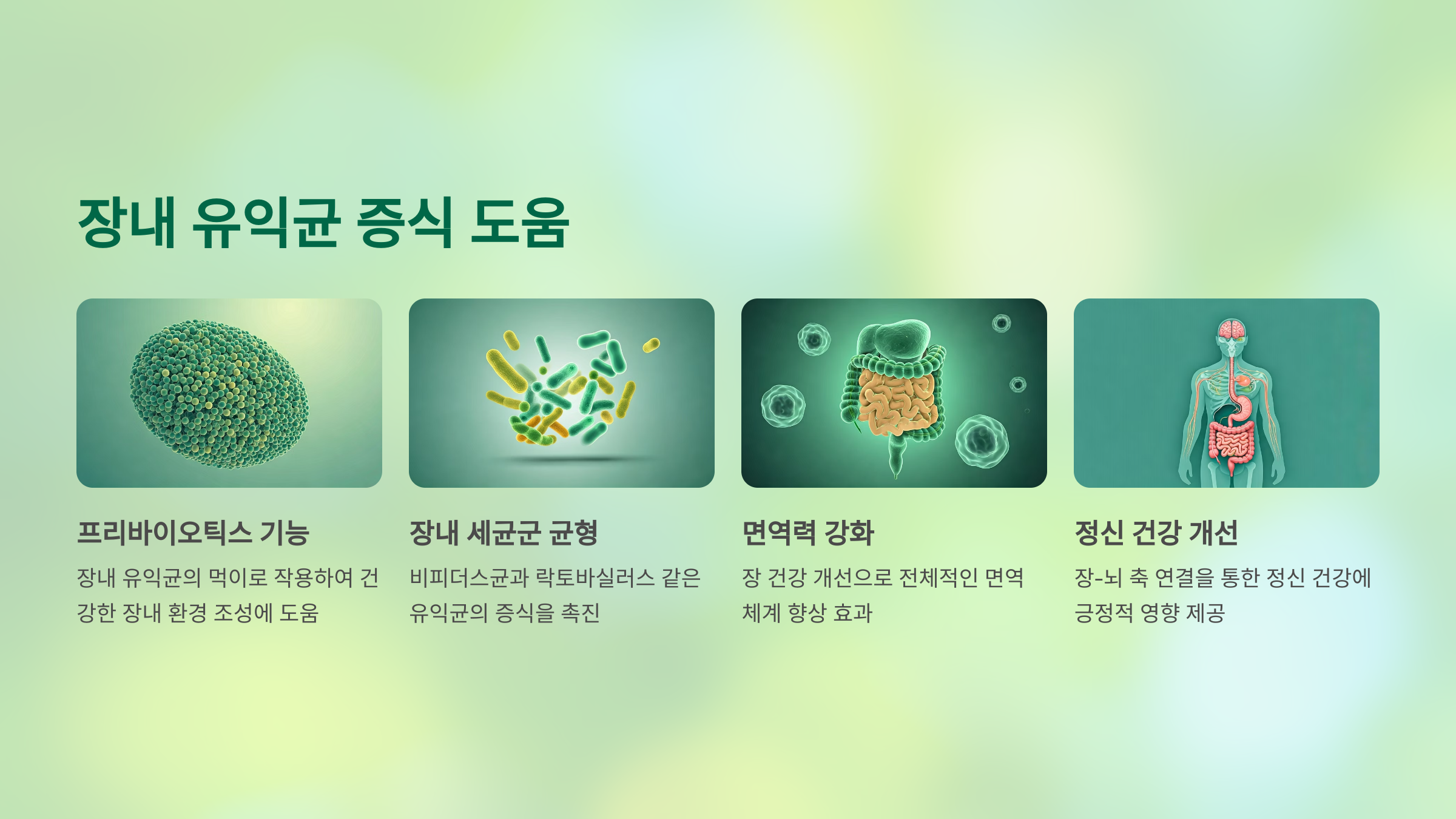 장내 유익균 증식 도움

프리바이오틱스 기능

장내 유익균의 먹이로 작용하여 건강한 장내 환경 조성에 도움

장내 세균군 균형

비피더스균과 락토바실러스 같은 유익균의 증식을 촉진

면역력 강화

장 건강 개선으로 전체적인 면역 체계 향상 효과

정신 건강 개선

장-뇌 축 연결을 통한 정신 건강에 긍정적 영향 제공